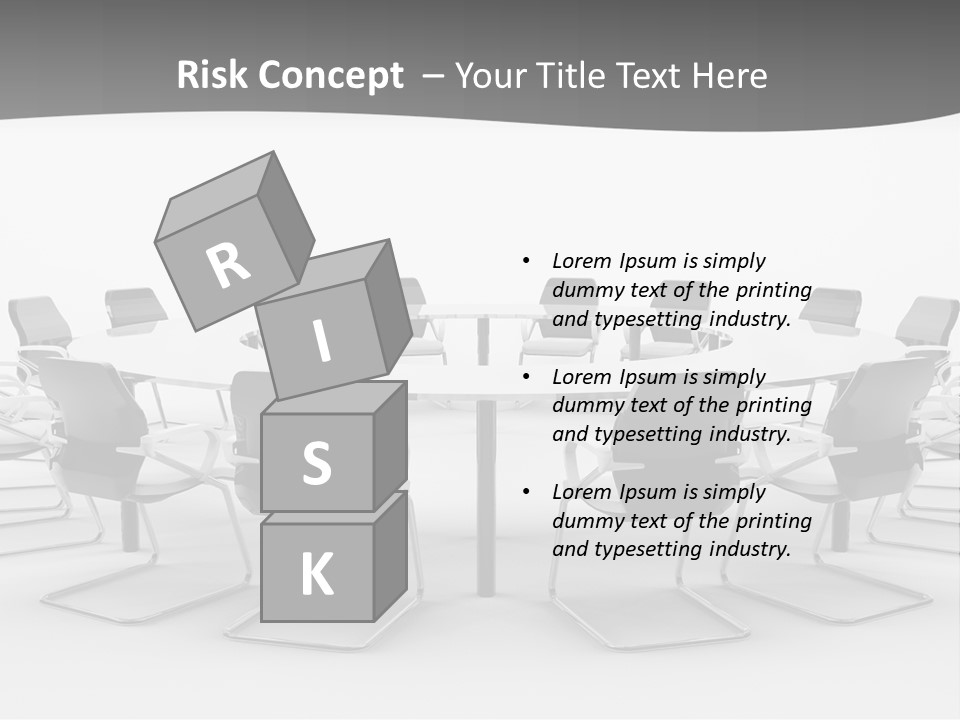 Risk Concept – Your Title Text Here

R
I
S
K

• Lorem Ipsum is simply dummy text of the printing and typesetting industry.

• Lorem Ipsum is simply dummy text of the printing and typesetting industry.

• Lorem Ipsum is simply dummy text of the printing and typesetting industry.